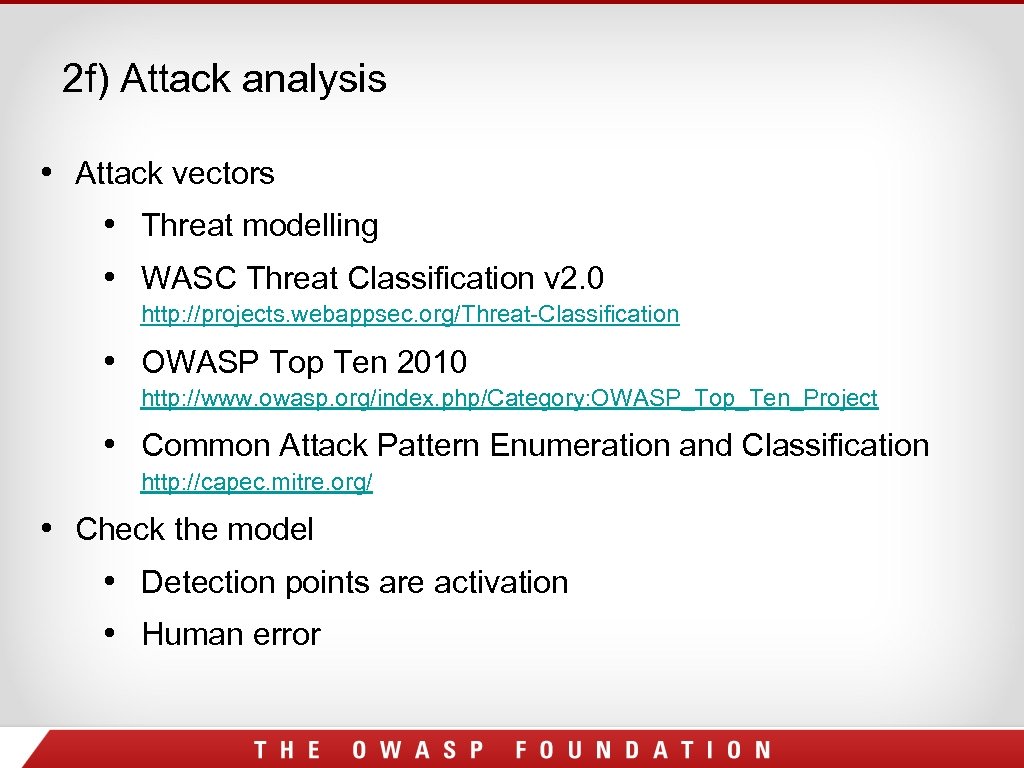 2f) Attack analysis

• Attack vectors
• Threat modelling
• WASC Threat Classification v2.0
http://projects.webappsec.org/Threat-Classification
• OWASP Top Ten 2010
http://www.owasp.org/index.php/Category:OWASP_Top_Ten_Project
• Common Attack Pattern Enumeration and Classification
http://capec.mitre.org/
• Check the model
• Detection points are activation
• Human error

THE OWASP FOUNDATION